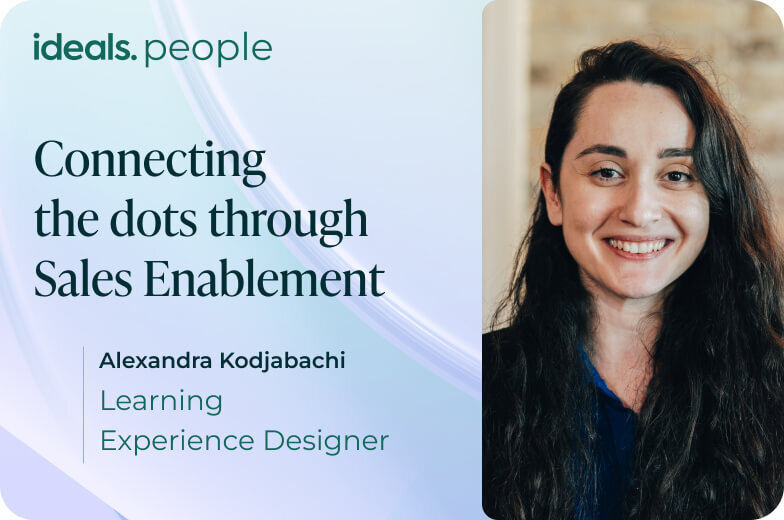 ideals. people

Connecting the dots through Sales Enablement

Alexandra Kodjabachi
Learning Experience Designer